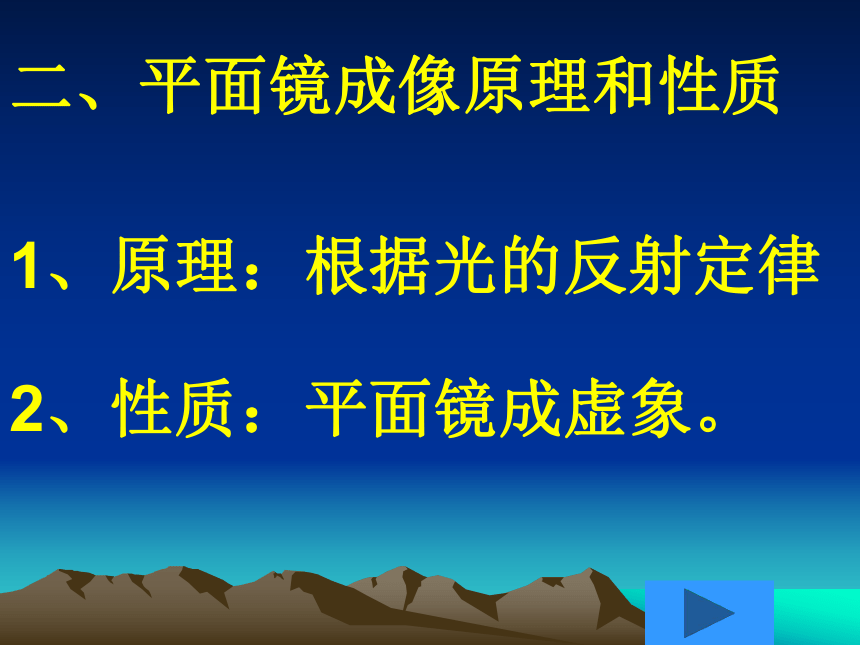 二、平面镜成像原理和性质

1、原理：根据光的反射定律

2、性质：平面镜成虚象。